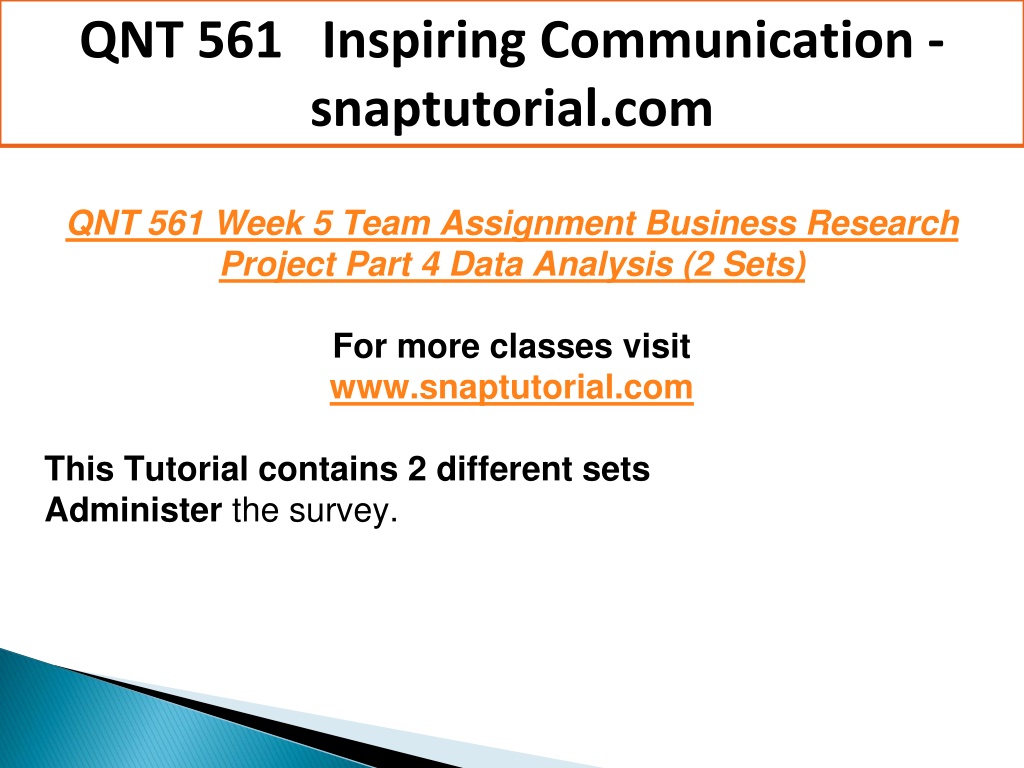 QNT 561 Inspiring Communication - snaptutorial.com

QNT 561 Week 5 Team Assignment Business Research Project Part 4 Data Analysis (2 Sets)

For more classes visit
www.snaptutorial.com

This Tutorial contains 2 different sets
Administer the survey.